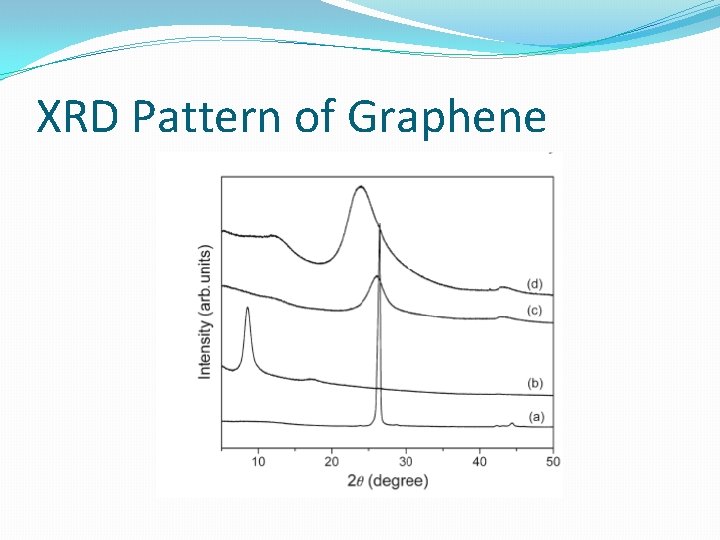 XRD Pattern of Graphene

Intensity (arb. units)

(d)

(c)

(b)

(a)

10

20

30

40

50

$2\theta$ (degree)